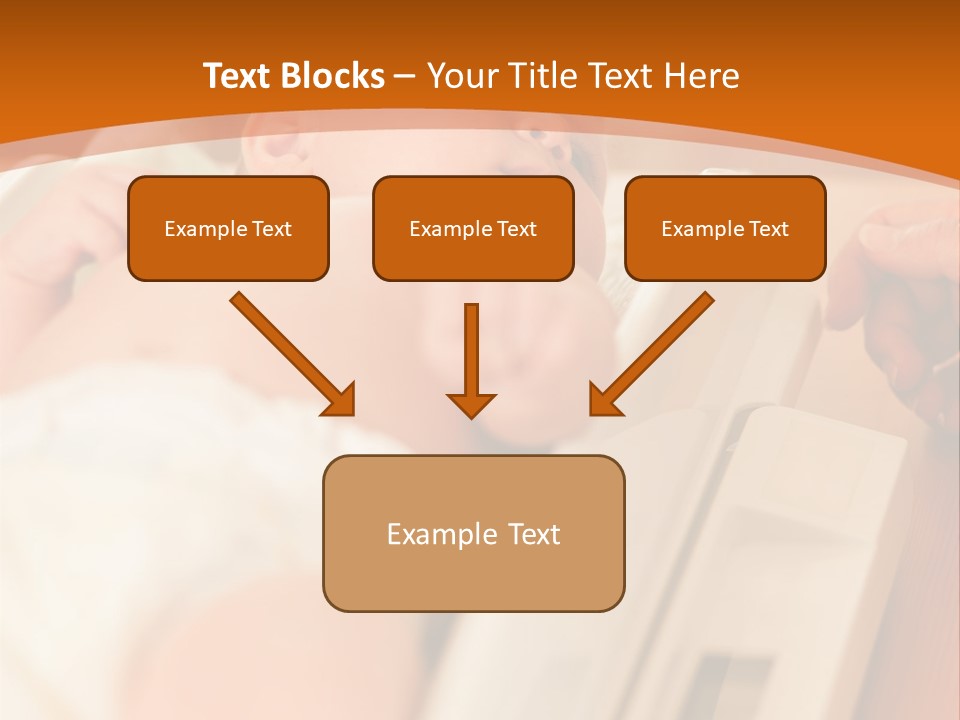 Text Blocks – Your Title Text Here

Example Text

Example Text

Example Text

Example Text